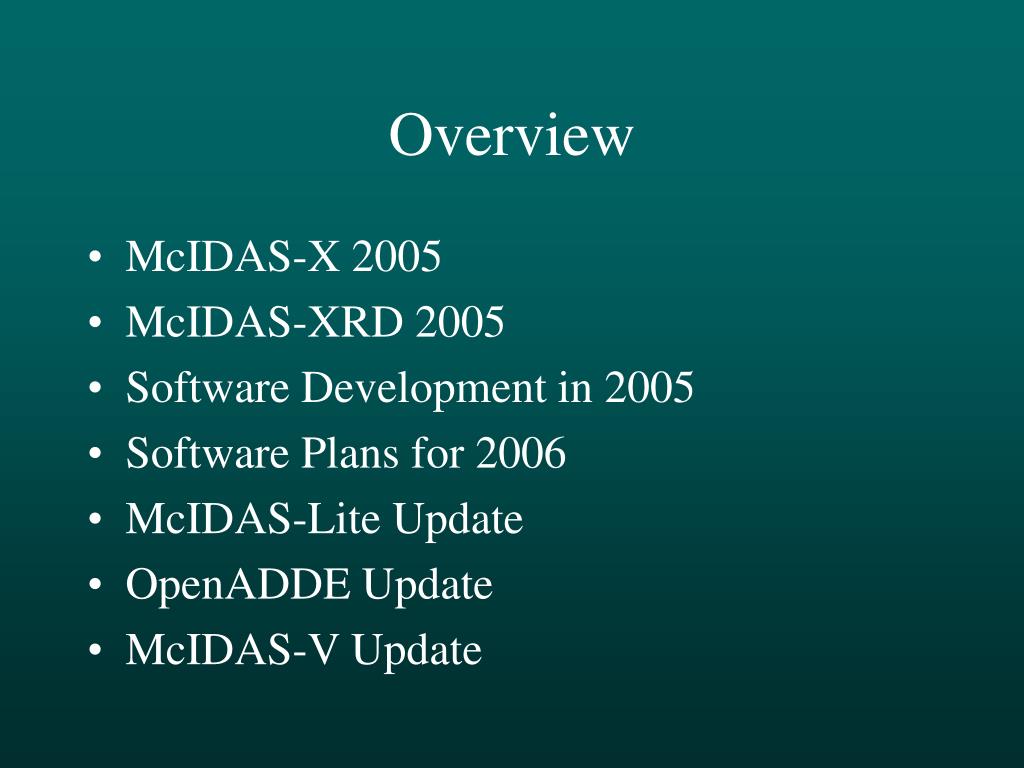 Overview

• McIDAS-X 2005
• McIDAS-XRD 2005
• Software Development in 2005
• Software Plans for 2006
• McIDAS-Lite Update
• OpenADDE Update
• McIDAS-V Update